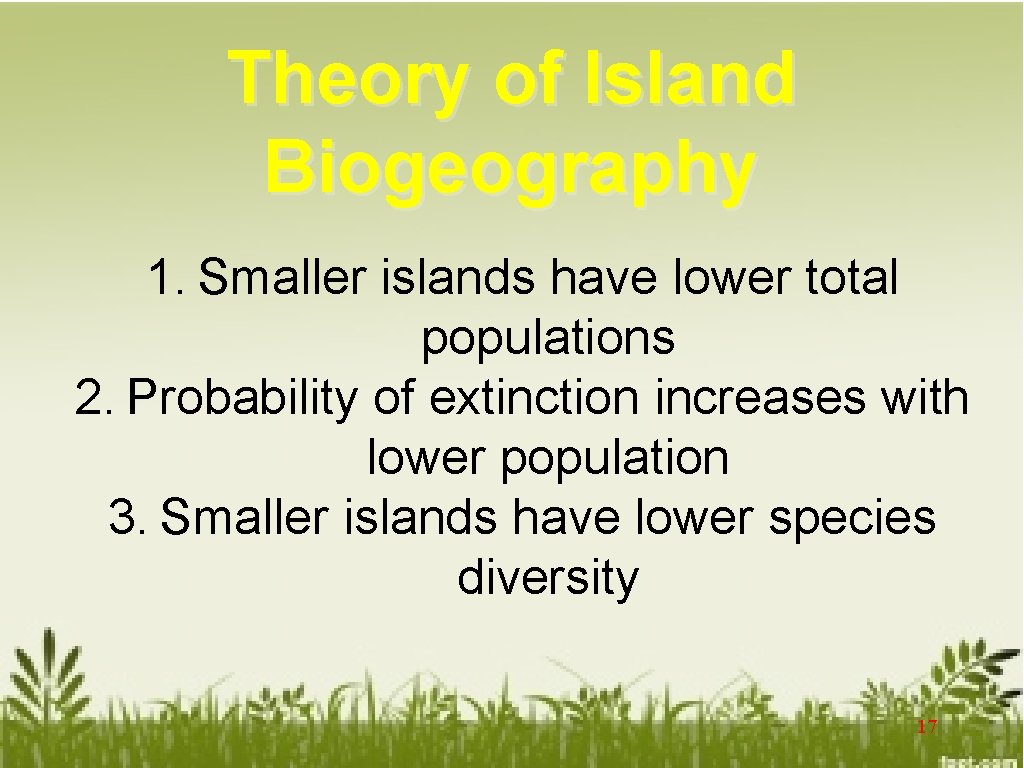 Theory of Island Biogeography

1. Smaller islands have lower total populations
2. Probability of extinction increases with lower population
3. Smaller islands have lower species diversity

17

fppt.com